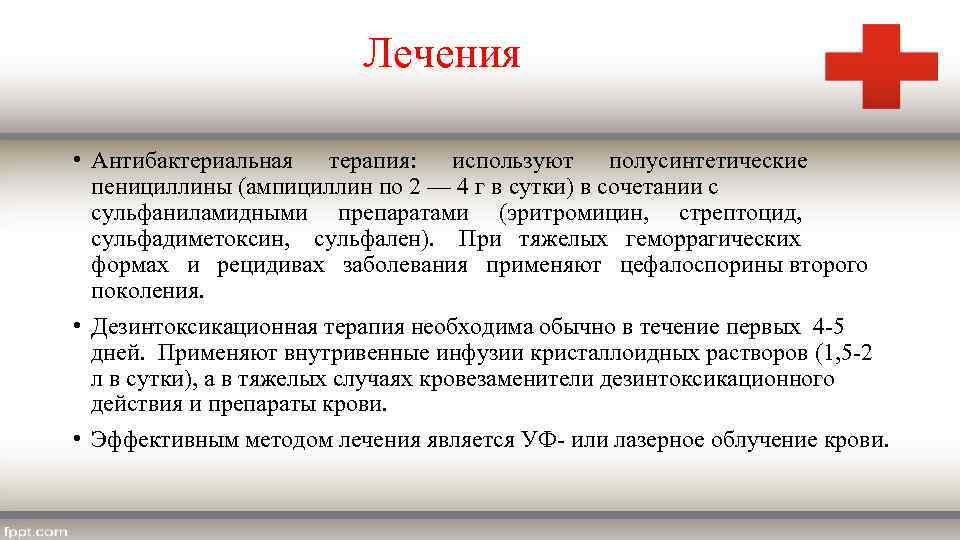 Лечения

• Антибактериальная терапия: используют полусинтетические пенициллины (ампициллин по 2 — 4 г в сутки) в сочетании с сульфаниламидными препаратами (эритромицин, стрептоцид, сульфадиметоксин, сульфален). При тяжелых геморрагических формах и рецидивах заболевания применяют цефалоспорины второго поколения.

• Дезинтоксикационная терапия необходима обычно в течение первых 4-5 дней. Применяют внутривенные инфузии кристаллоидных растворов (1,5-2 л в сутки), а в тяжелых случаях кровезаменители дезинтоксикационного действия и препараты крови.

• Эффективным методом лечения является УФ- или лазерное облучение крови.

fppt.com